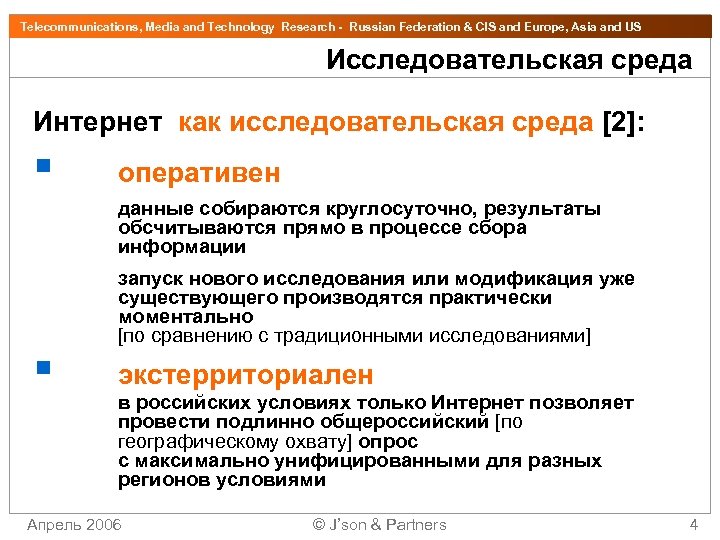 Telecommunications, Media and Technology Research - Russian Federation & CIS and Europe, Asia and US

Исследовательская среда

Интернет как исследовательская среда [2]:

оперативен

данные собираются круглосуточно, результаты обсчитываются прямо в процессе сбора информации

запуск нового исследования или модификация уже существующего производятся практически моментально [по сравнению с традиционными исследованиями]

экстерриториален

в российских условиях только Интернет позволяет провести подлинно общероссийский [по географическому охвату] опрос с максимально унифицированными для разных регионов условиями

Апрель 2006

© J'son & Partners

4